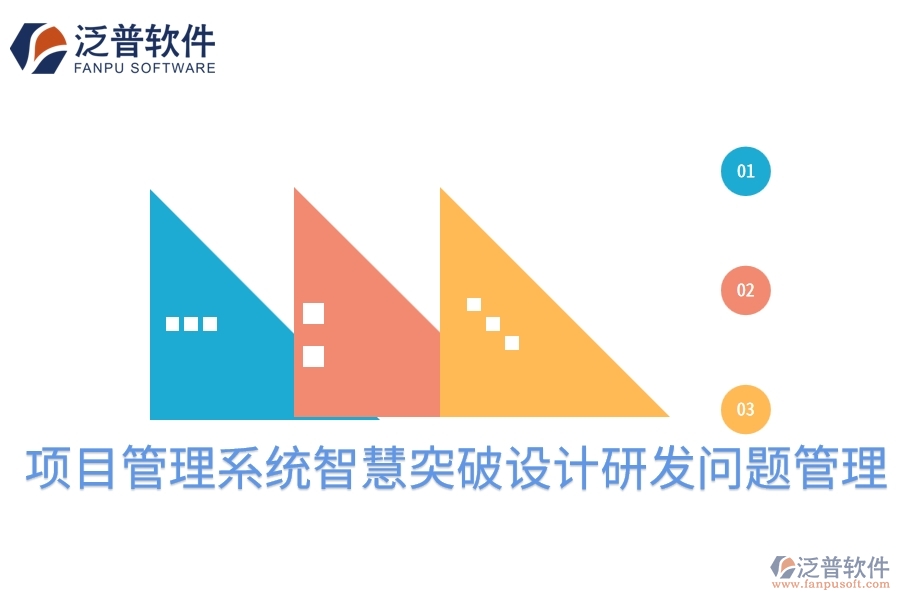 泛普软件
FANPU SOFTWARE

01

02

03

项目管理系统智慧突破设计研发问题管理

泛普软件
www.fanpusoft.com